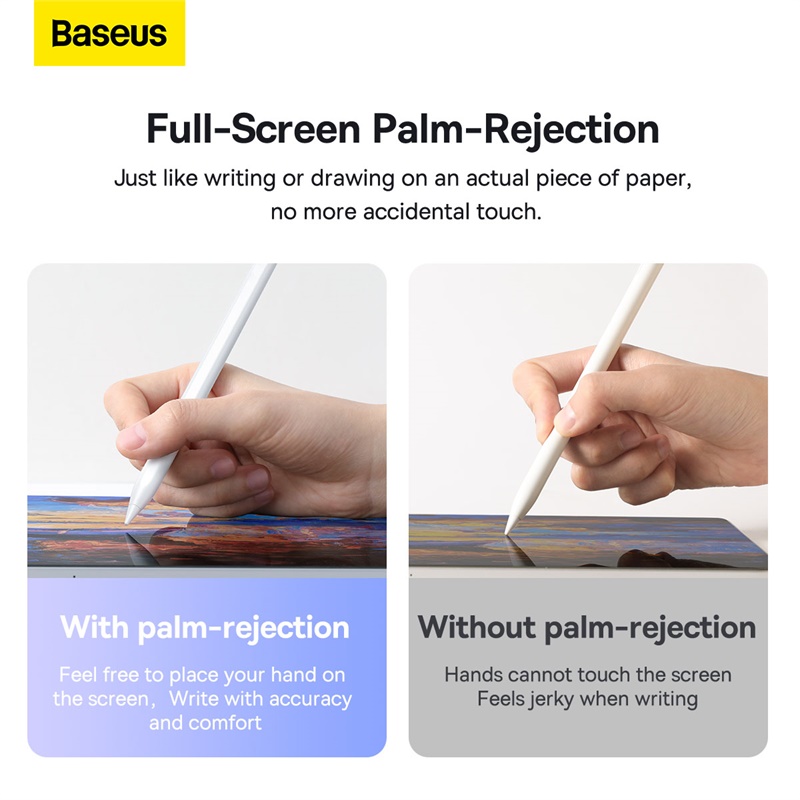 Baseus

Full-Screen Palm-Rejection

Just like writing or drawing on an actual piece of paper, no more accidental touch.

With palm-rejection

Feel free to place your hand on the screen, Write with accuracy and comfort

Without palm-rejection

Hands cannot touch the screen
Feels jerky when writing